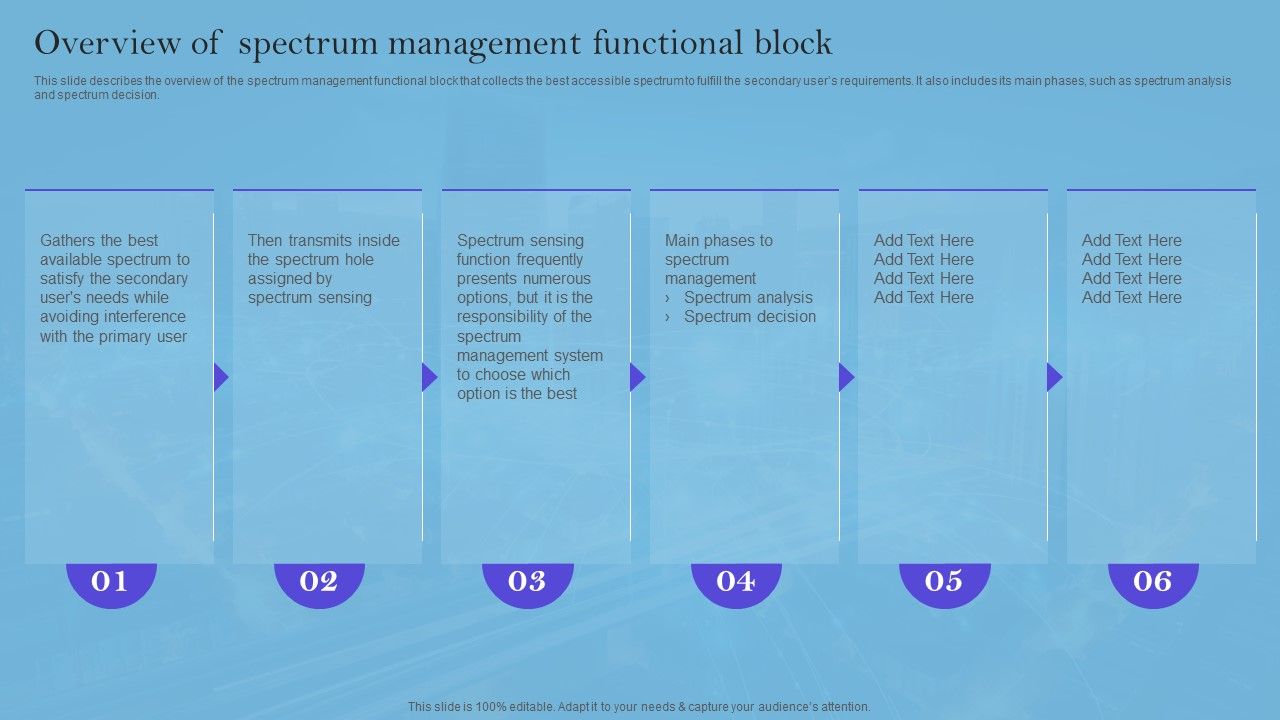 Overview of spectrum management functional block

This slide describes the overview of the spectrum management functional block that collects the best accessible spectrum to fulfill the secondary user's requirements. It also includes its main phases, such as spectrum analysis and spectrum decision.

Gathers the best available spectrum to satisfy the secondary user's needs while avoiding interference with the primary user

01

Then transmits inside the spectrum hole assigned by spectrum sensing

02

Spectrum sensing function frequently presents numerous options, but it is the responsibility of the spectrum management system to choose which option is the best

03

Main phases to spectrum management
› Spectrum analysis
› Spectrum decision

04

Add Text Here
Add Text Here
Add Text Here
Add Text Here

05

Add Text Here
Add Text Here
Add Text Here
Add Text Here

06

This slide is 100% editable. Adapt it to your needs & capture your audience's attention.